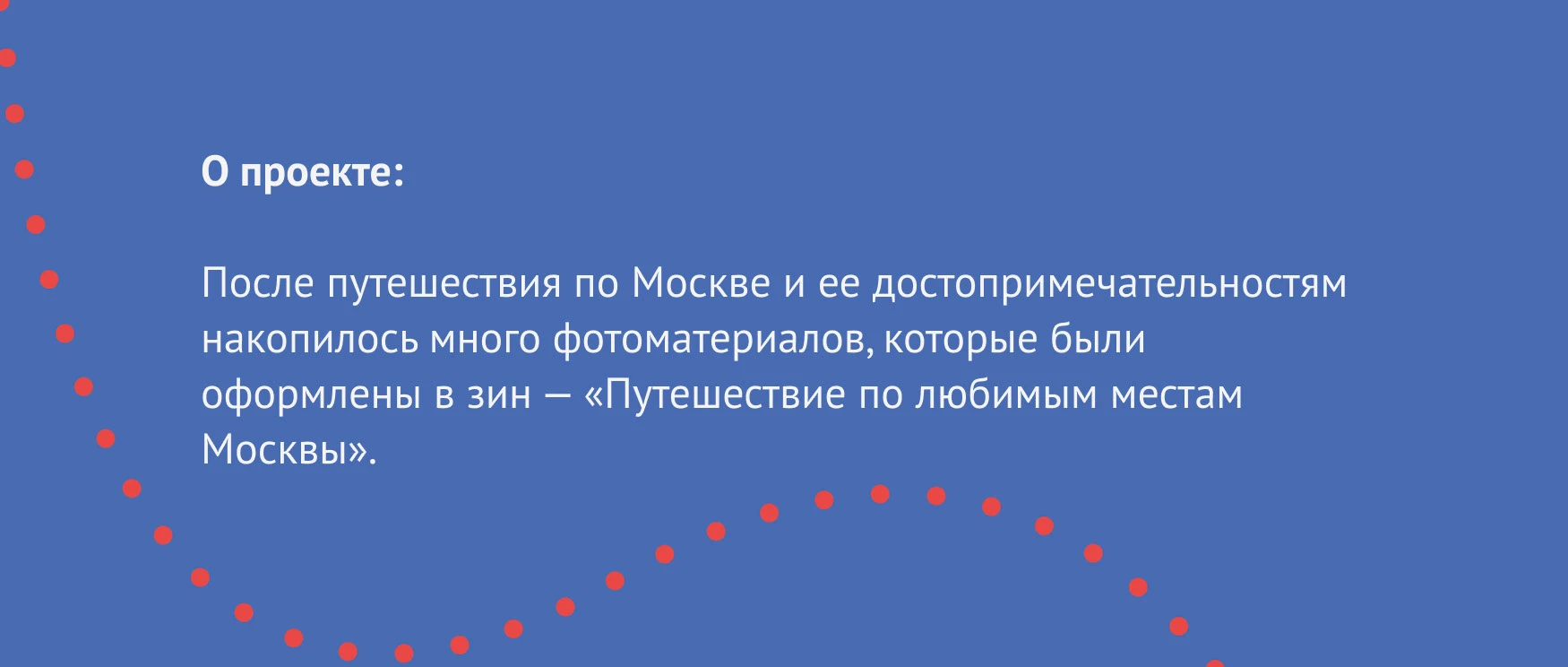 О проекте:

После путешествия по Москве и ее достопримечательностям накопилось много фотоматериалов, которые были оформлены в зин — «Путешествие по любимым местам Москвы».